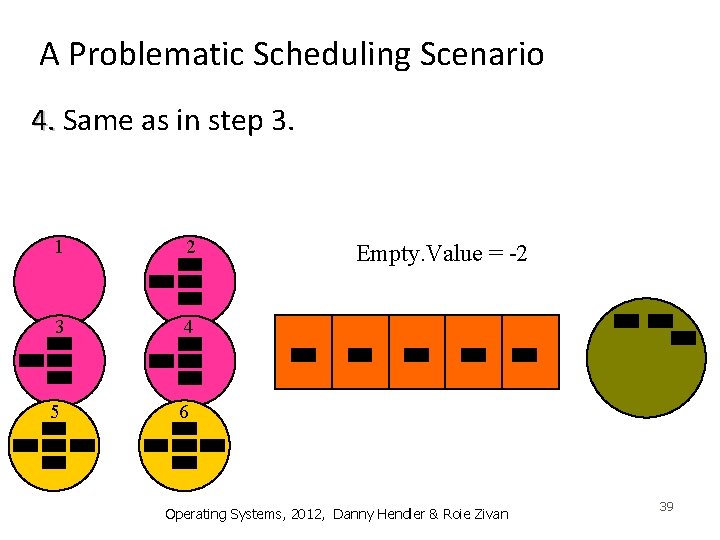 A Problematic Scheduling Scenario

4. Same as in step 3.

1

2

3

4

5

6

Empty.Value = -2

Operating Systems, 2012, Danny Hendler & Roie Zivan

39